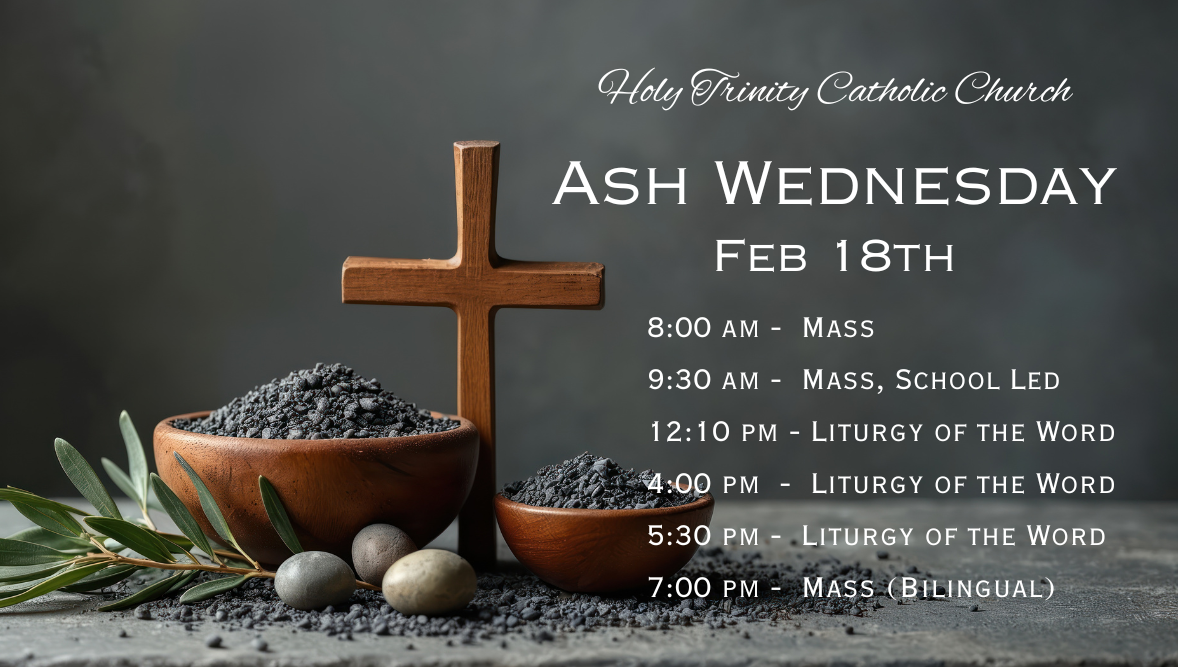 Holy Trinity Catholic Church

Ash Wednesday
Feb 18th

8:00 am - Mass
9:30 am - Mass, School Led
12:10 pm - Liturgy of the Word
4:00 pm - Liturgy of the Word
5:30 pm - Liturgy of the Word
7:00 pm - Mass (Bilingual)